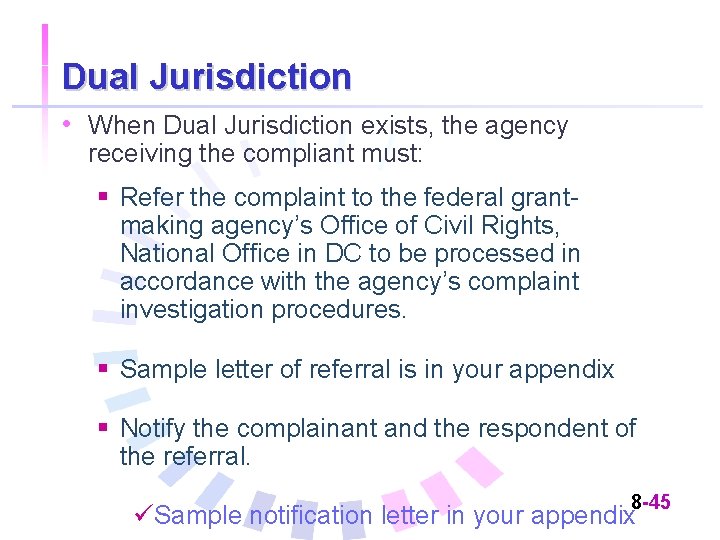 Dual Jurisdiction

• When Dual Jurisdiction exists, the agency receiving the compliant must:

▪ Refer the complaint to the federal grant-making agency's Office of Civil Rights, National Office in DC to be processed in accordance with the agency's complaint investigation procedures.

▪ Sample letter of referral is in your appendix

▪ Notify the complainant and the respondent of the referral.

✓Sample notification letter in your appendix

8-45